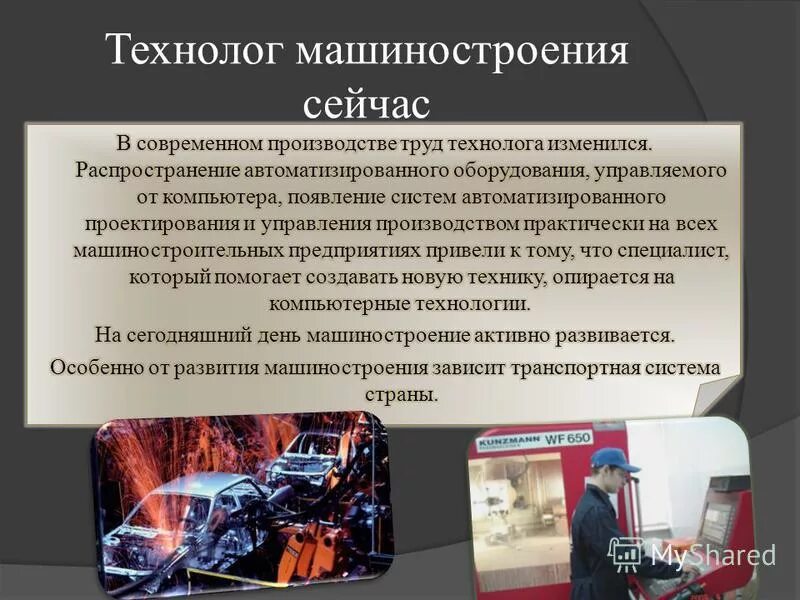 Технолог машиностроения сейчас

В современном производстве труд технолога изменился. Распространение автоматизированного оборудования, управляемого от компьютера, появление систем автоматизированного проектирования и управления производством практически на всех машиностроительных предприятиях привели к тому, что специалист, который помогает создавать новую технику, опирается на компьютерные технологии.

На сегодняшний день машиностроение активно развивается.

Особенно от развития машиностроения зависит транспортная система страны.

KUNZMANN WF 650

MyShared